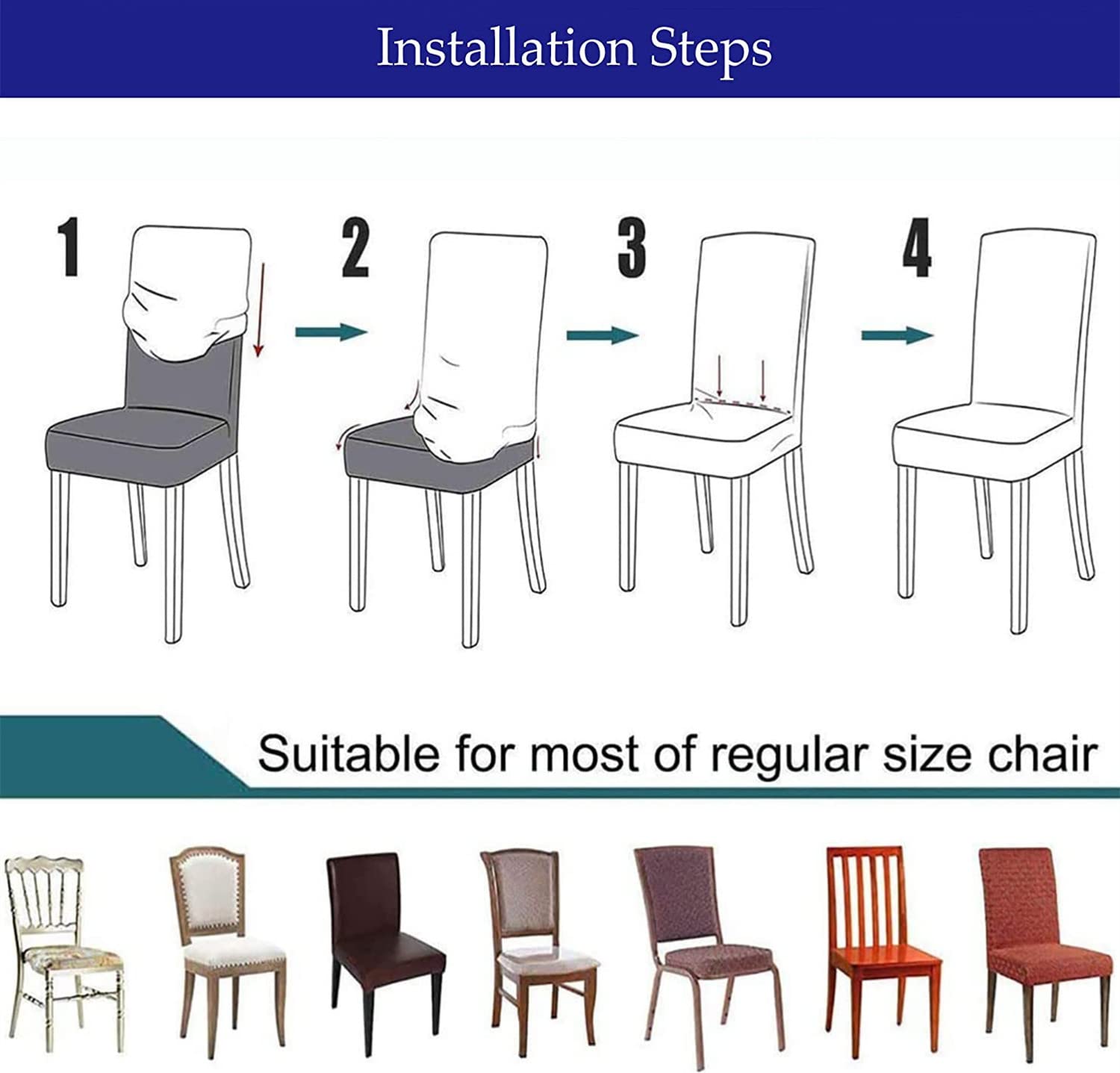 Installation Steps

1

2

3

4

Suitable for most of regular size chair